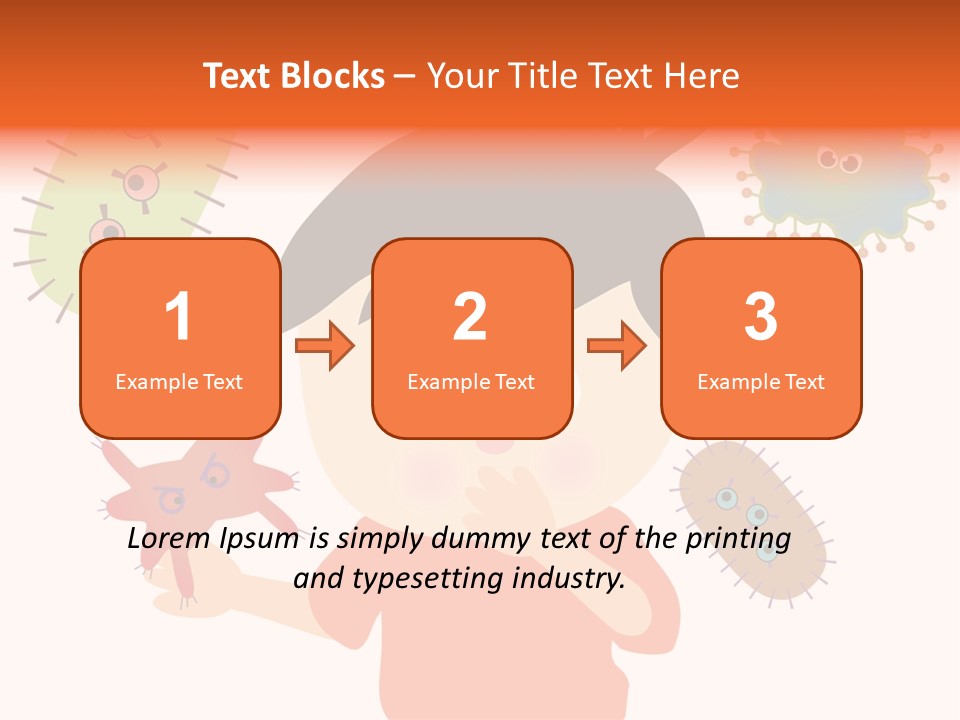 Text Blocks – Your Title Text Here

1
Example Text

2
Example Text

3
Example Text

Lorem Ipsum is simply dummy text of the printing and typesetting industry.